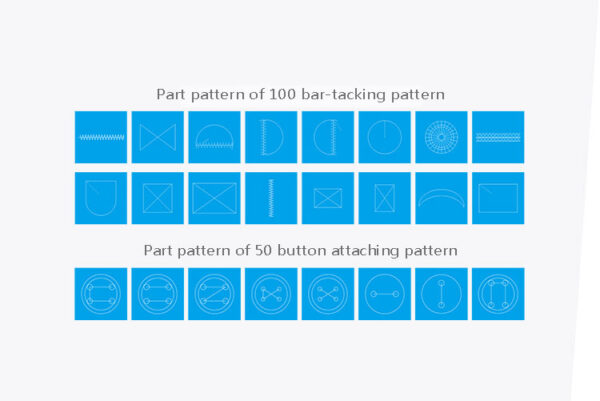 Part pattern of 100 bar-tacking pattern

Part pattern of 50 button attaching pattern